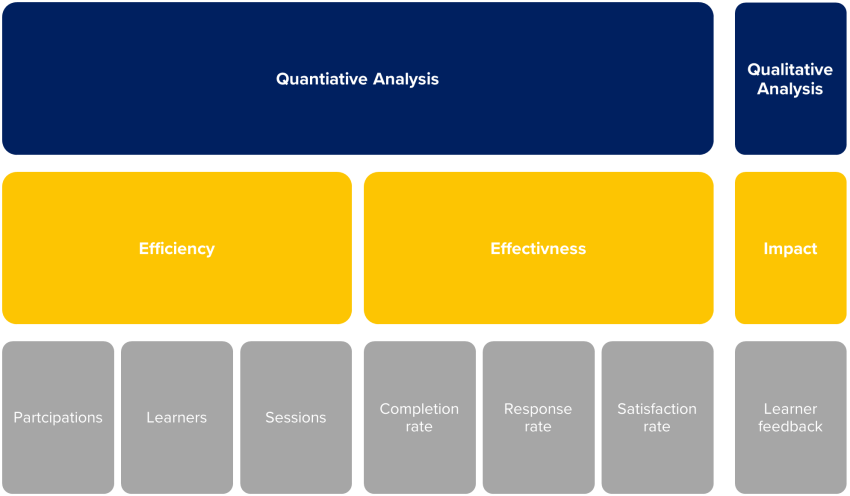 Quantiative Analysis

Qualitative Analysis

Efficiency

Effectivness

Impact

Partcipations

Learners

Sessions

Completion rate

Response rate

Satisfaction rate

Learner feedback